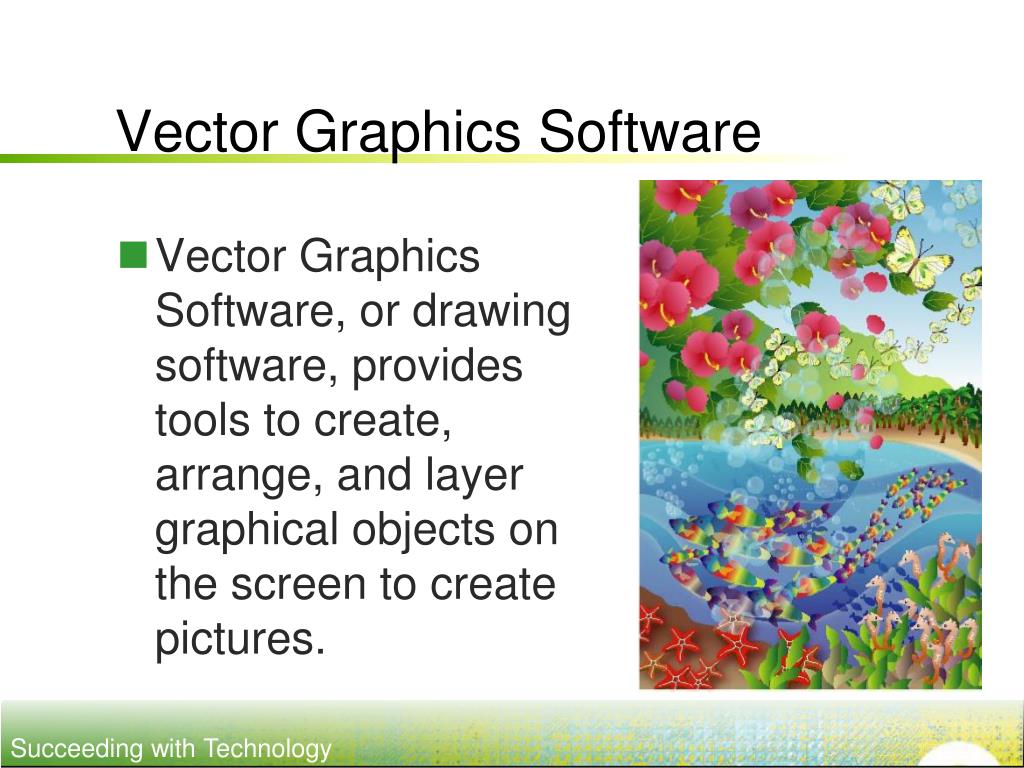 Vector Graphics Software

Vector Graphics Software, or drawing software, provides tools to create, arrange, and layer graphical objects on the screen to create pictures.

Succeeding with Technology